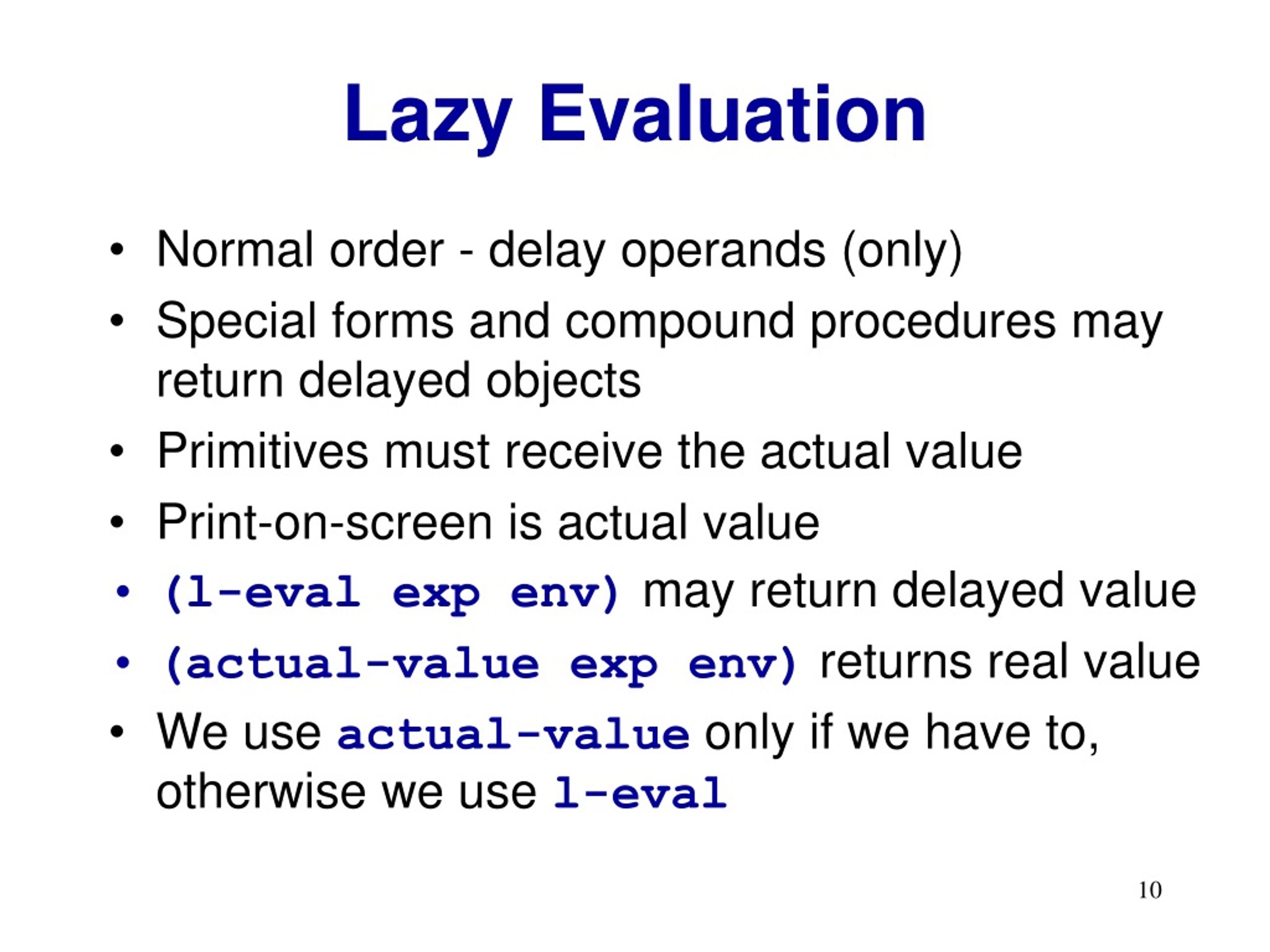 Lazy Evaluation

• Normal order - delay operands (only)
• Special forms and compound procedures may return delayed objects
• Primitives must receive the actual value
• Print-on-screen is actual value
• (l-eval exp env) may return delayed value
• (actual-value exp env) returns real value
• We use actual-value only if we have to, otherwise we use l-eval

10